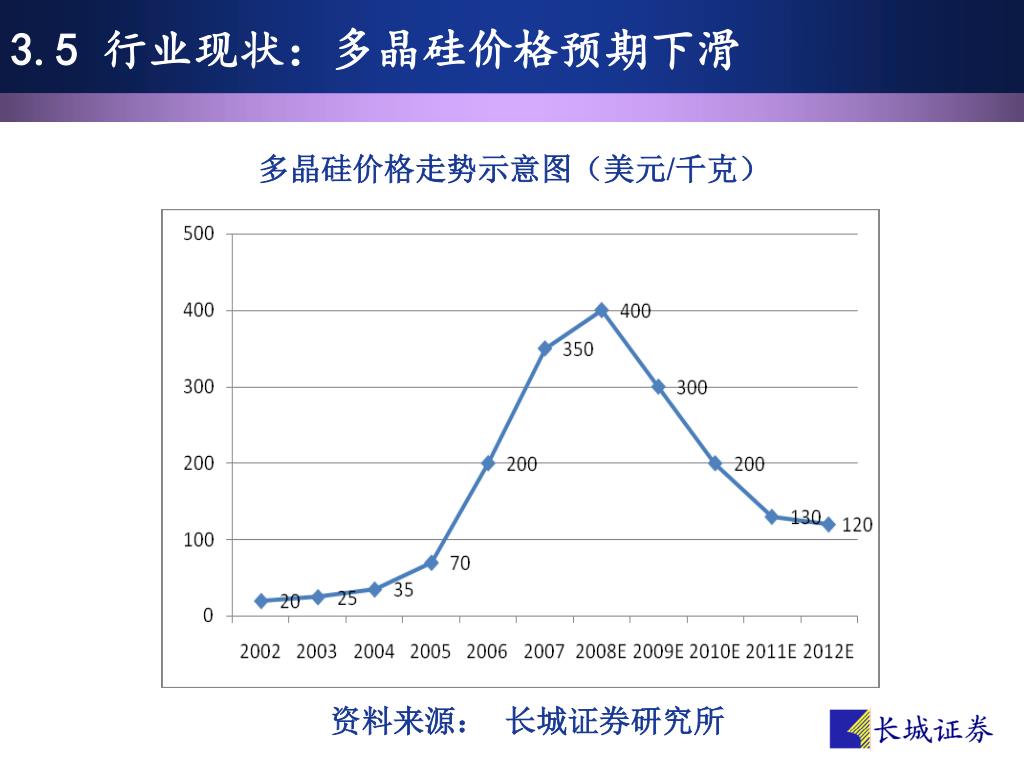 3.5 行业现状：多晶硅价格预期下滑

多晶硅价格走势示意图（美元/千克）

500
400
300
200
100
0

20 25 35 70 200 350 400 300 200 130 120

2002 2003 2004 2005 2006 2007 2008E 2009E 2010E 2011E 2012E

资料来源： 长城证券研究所

长城证券